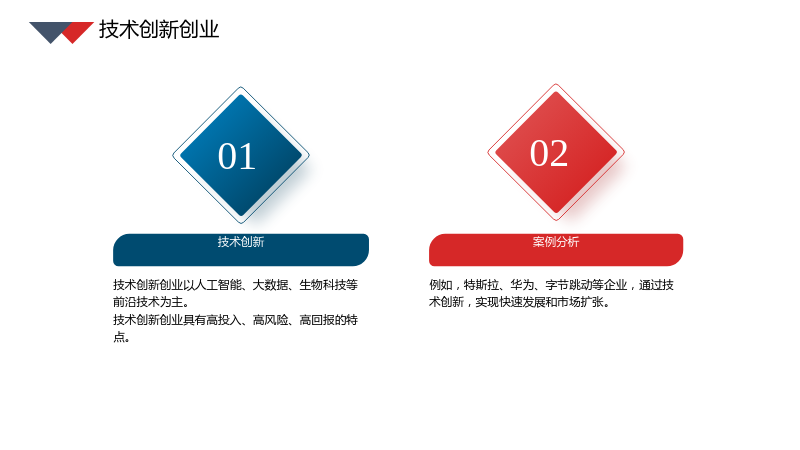 技术创新创业

01

技术创新

技术创新创业以人工智能、大数据、生物科技等前沿技术为主。
技术创新创业具有高投入、高风险、高回报的特点。

02

案例分析

例如，特斯拉、华为、字节跳动等企业，通过技术创新，实现快速发展和市场扩张。